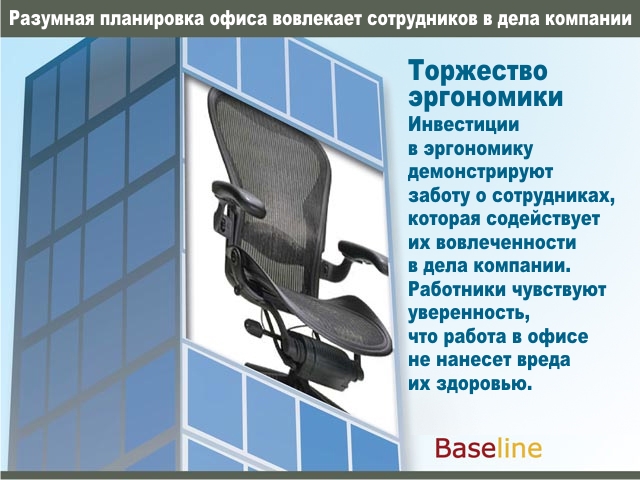 Разумная планировка офиса вовлекает сотрудников в дела компании

Торжество эргономики

Инвестиции в эргономику демонстрируют заботу о сотрудниках, которая содействует их вовлеченности в дела компании. Работники чувствуют уверенность, что работа в офисе не нанесет вреда их здоровью.

Baseline